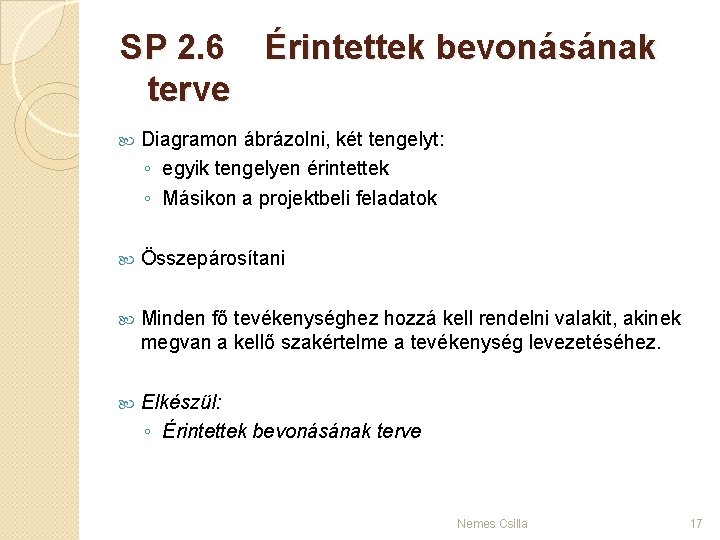 SP 2.6 Érintettek bevonásának terve

Diagramon ábrázolni, két tengelyt:
◦ egyik tengelyen érintettek
◦ Másikon a projektbeli feladatok

Összepárosítani

Minden fő tevékenységhez hozzá kell rendelni valakit, akinek megvan a kellő szakértelme a tevékenység levezetéséhez.

Elkészül:
◦ Érintettek bevonásának terve

Nemes Csilla

17